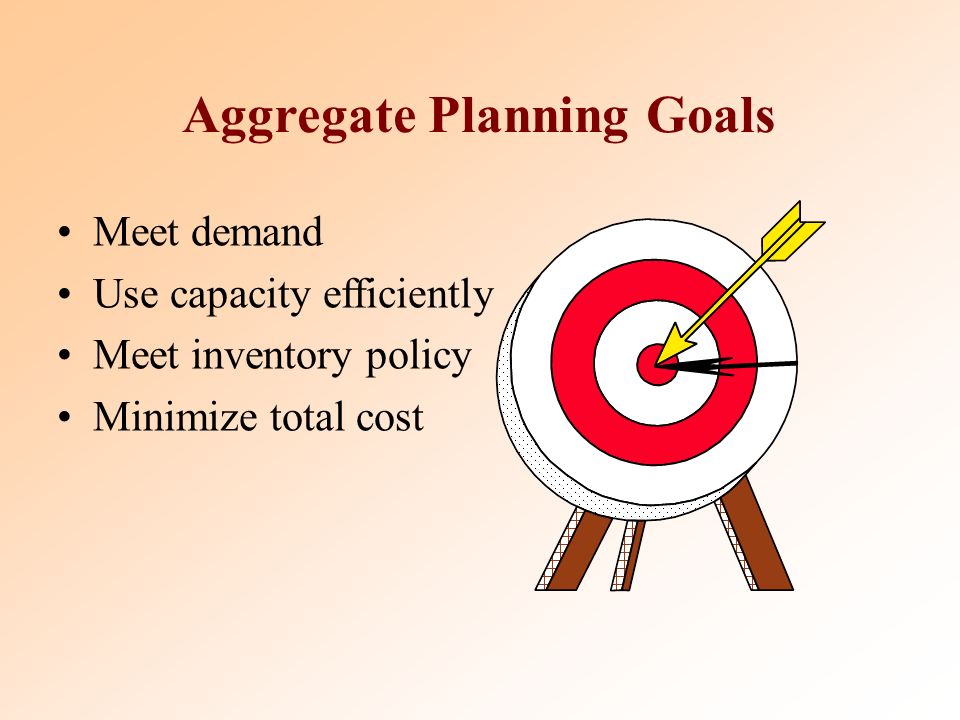 Aggregate Planning Goals

• Meet demand
• Use capacity efficiently
• Meet inventory policy
• Minimize total cost